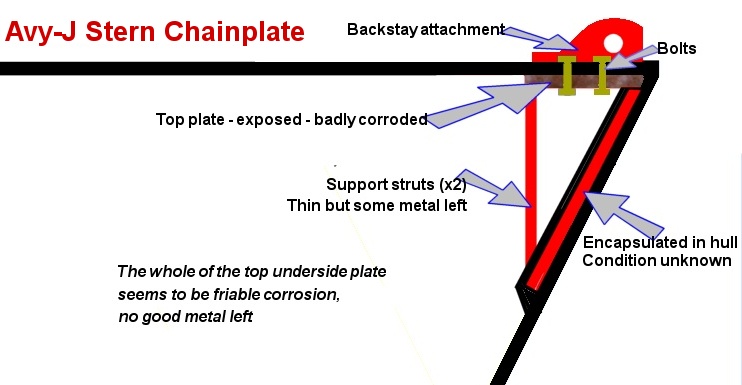 Avy-J Stern Chainplate

Backstay attachment

Bolts

Top plate - exposed - badly corroded

Support struts (x2)
Thin but some metal left

Encapsulated in hull
Condition unknown

The whole of the top underside plate seems to be friable corrosion, no good metal left